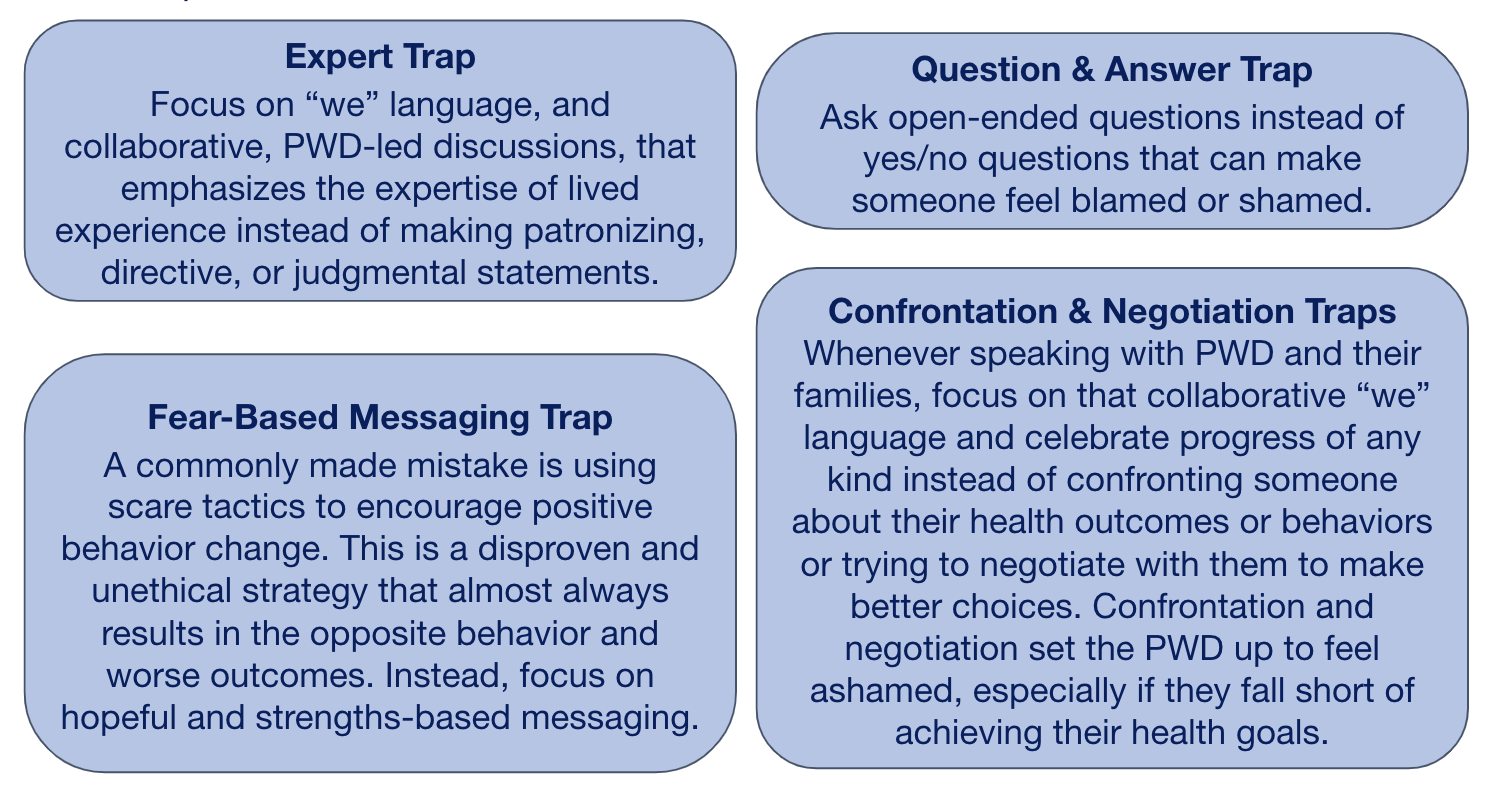 **Expert Trap**
Focus on “we” language, and collaborative, PWD-led discussions, that emphasizes the expertise of lived experience instead of making patronizing, directive, or judgmental statements.

**Fear-Based Messaging Trap**
A commonly made mistake is using scare tactics to encourage positive behavior change. This is a disproven and unethical strategy that almost always results in the opposite behavior and worse outcomes. Instead, focus on hopeful and strengths-based messaging.

**Question & Answer Trap**
Ask open-ended questions instead of yes/no questions that can make someone feel blamed or shamed.

**Confrontation & Negotiation Traps**
Whenever speaking with PWD and their families, focus on that collaborative “we” language and celebrate progress of any kind instead of confronting someone about their health outcomes or behaviors or trying to negotiate with them to make better choices. Confrontation and negotiation set the PWD up to feel ashamed, especially if they fall short of achieving their health goals.